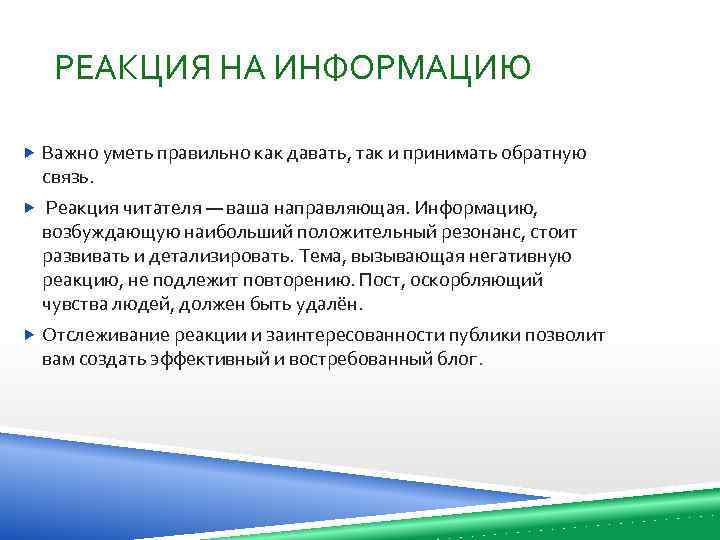 РЕАКЦИЯ НА ИНФОРМАЦИЮ

Важно уметь правильно как давать, так и принимать обратную связь.

Реакция читателя — ваша направляющая. Информацию, возбуждающую наибольший положительный резонанс, стоит развивать и детализировать. Тема, вызывающая негативную реакцию, не подлежит повторению. Пост, оскорбляющий чувства людей, должен быть удалён.

Отслеживание реакции и заинтересованности публики позволит вам создать эффективный и востребованный блог.